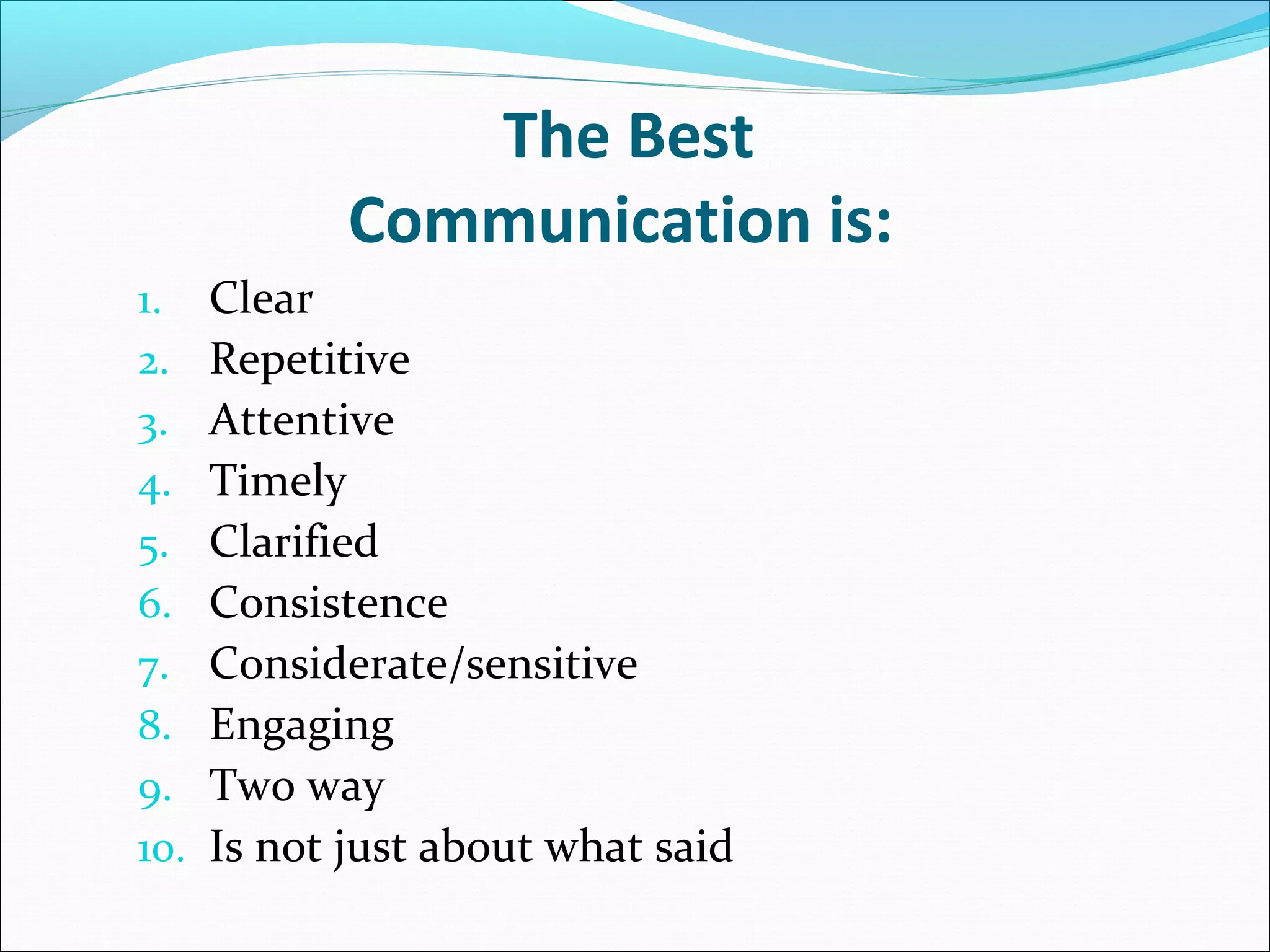 The Best Communication is:

1. Clear
2. Repetitive
3. Attentive
4. Timely
5. Clarified
6. Consistence
7. Considerate/sensitive
8. Engaging
9. Two way
10. Is not just about what said